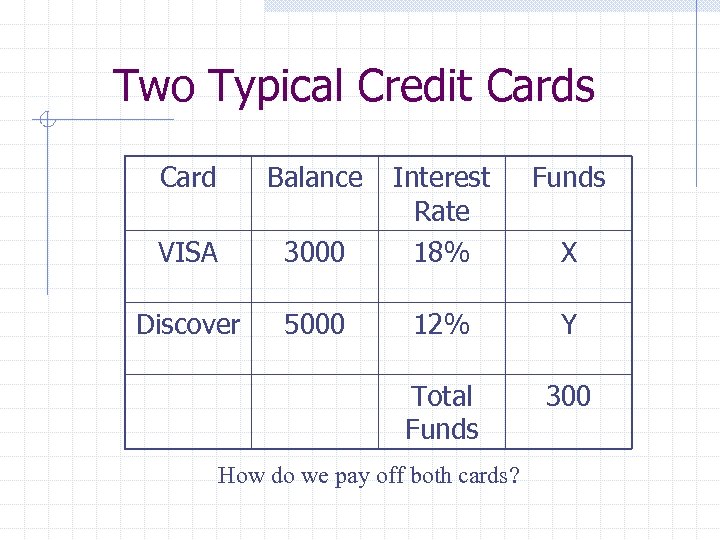 Two Typical Credit Cards

| Card | Balance | Interest Rate | Funds |
|---|---|---|---|
| VISA | 3000 | 18% | X |
| Discover | 5000 | 12% | Y |
| | | Total Funds | 300 |

How do we pay off both cards?